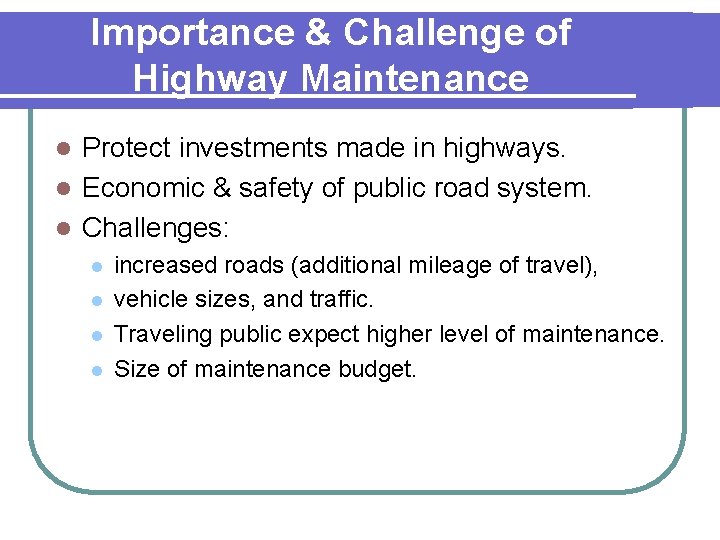 Importance & Challenge of Highway Maintenance

- Protect investments made in highways.
- Economic & safety of public road system.
- Challenges:
  - increased roads (additional mileage of travel),
  - vehicle sizes, and traffic.
  - Traveling public expect higher level of maintenance.
  - Size of maintenance budget.